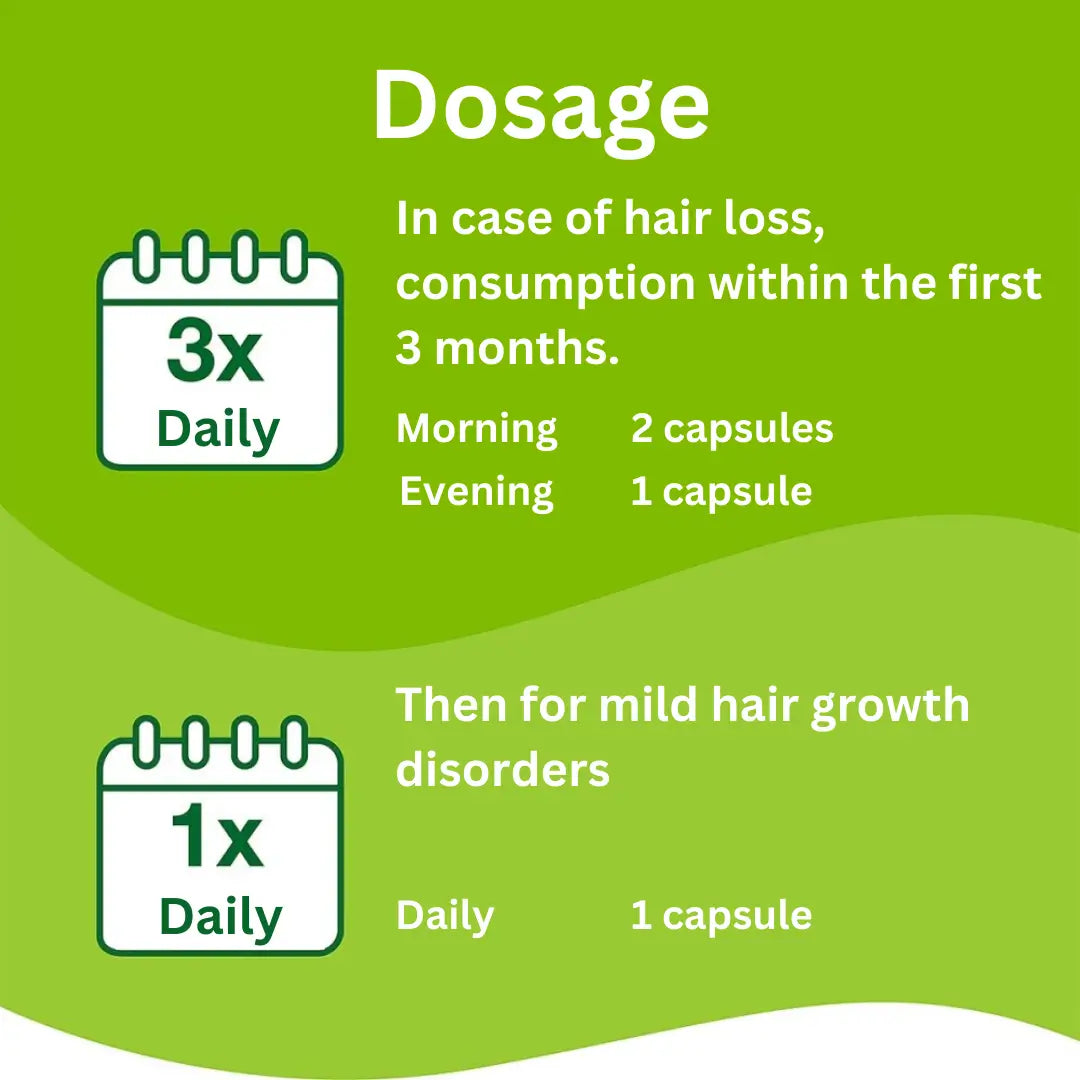 Dosage

3x
Daily

In case of hair loss, consumption within the first 3 months.

Morning 2 capsules
Evening 1 capsule

1x
Daily

Then for mild hair growth disorders

Daily 1 capsule